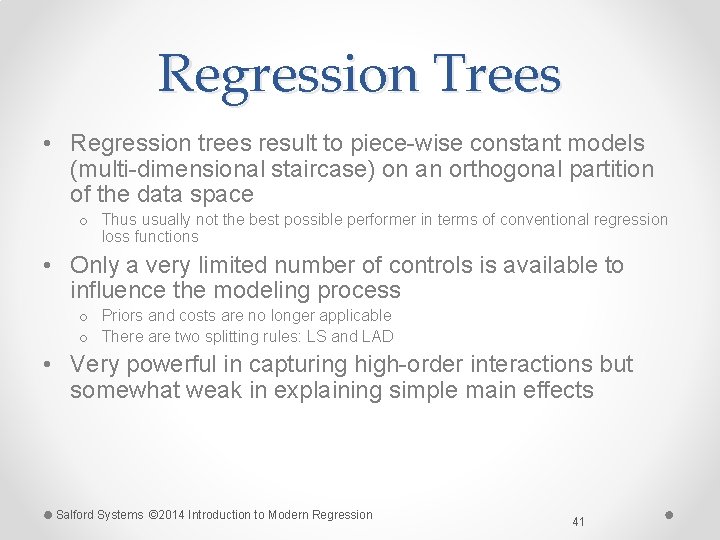 Regression Trees

• Regression trees result to piece-wise constant models (multi-dimensional staircase) on an orthogonal partition of the data space

o Thus usually not the best possible performer in terms of conventional regression loss functions

• Only a very limited number of controls is available to influence the modeling process

o Priors and costs are no longer applicable

o There are two splitting rules: LS and LAD

• Very powerful in capturing high-order interactions but somewhat weak in explaining simple main effects

Salford Systems ©2014 Introduction to Modern Regression

41